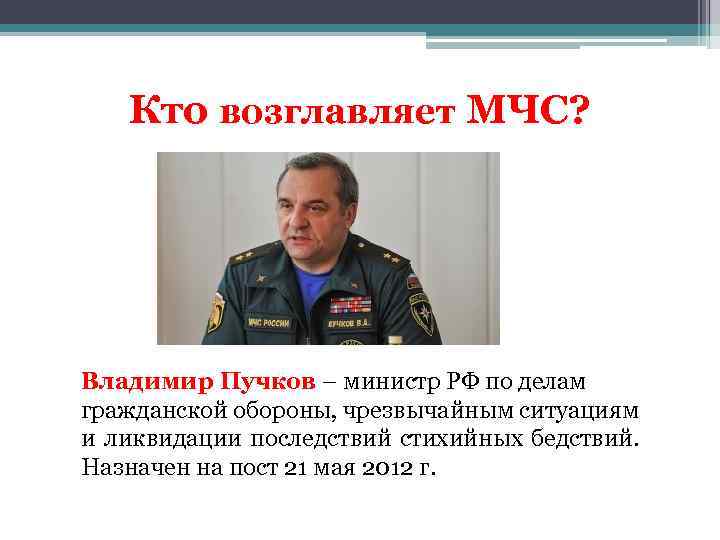 Кто возглавляет МЧС?

МЧС РОССИИ

ПУЧКОВ В.А.

Владимир Пучков – министр РФ по делам гражданской обороны, чрезвычайным ситуациям и ликвидации последствий стихийных бедствий. Назначен на пост 21 мая 2012 г.